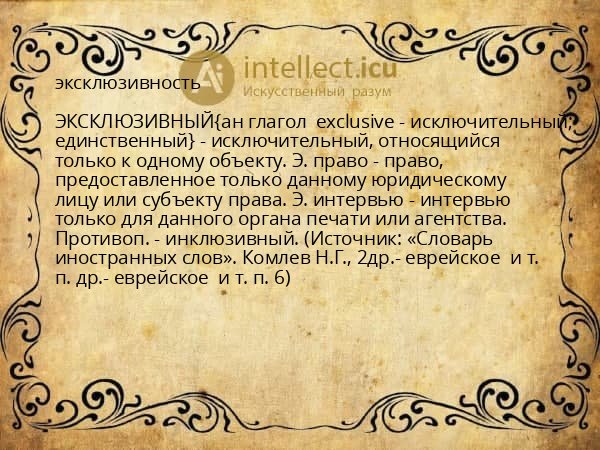 Ai intellect.icu
Искусственный разум

эксклюзивность

ЭКСКЛЮЗИВНЫЙ{ан глагол exclusive - исключительный, единственный} - исключительный, относящийся только к одному объекту. Э. право - право, предоставленное только данному юридическому лицу или субъекту права. Э. интервью - интервью только для данного органа печати или агентства. Противоп. - инклюзивный. (Источник: «Словарь иностранных слов». Комлев Н.Г., 2др.- еврейское и т. п. др.- еврейское и т. п. 6)